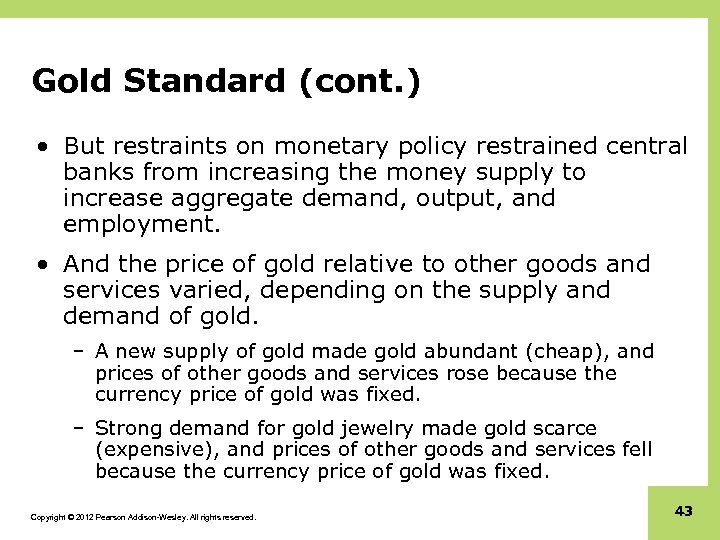 Gold Standard (cont.)

• But restraints on monetary policy restrained central banks from increasing the money supply to increase aggregate demand, output, and employment.

• And the price of gold relative to other goods and services varied, depending on the supply and demand of gold.

– A new supply of gold made gold abundant (cheap), and prices of other goods and services rose because the currency price of gold was fixed.

– Strong demand for gold jewelry made gold scarce (expensive), and prices of other goods and services fell because the currency price of gold was fixed.

Copyright © 2012 Pearson Addison-Wesley. All rights reserved.

43